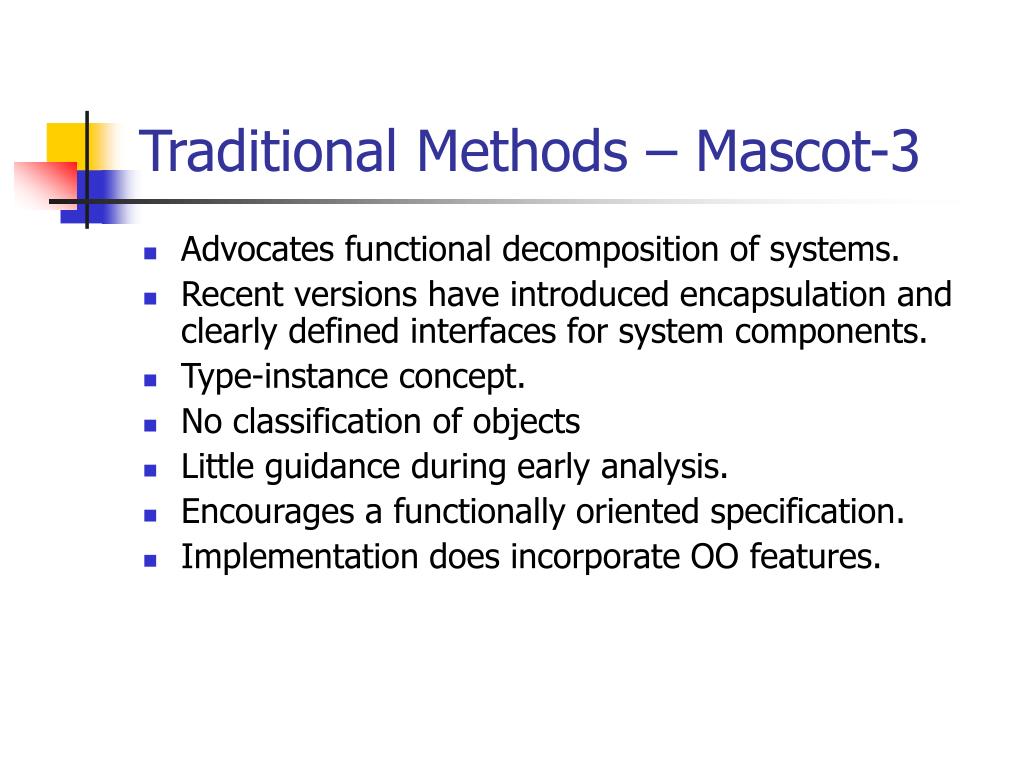 Traditional Methods – Mascot-3

- Advocates functional decomposition of systems.
- Recent versions have introduced encapsulation and clearly defined interfaces for system components.
- Type-instance concept.
- No classification of objects
- Little guidance during early analysis.
- Encourages a functionally oriented specification.
- Implementation does incorporate OO features.